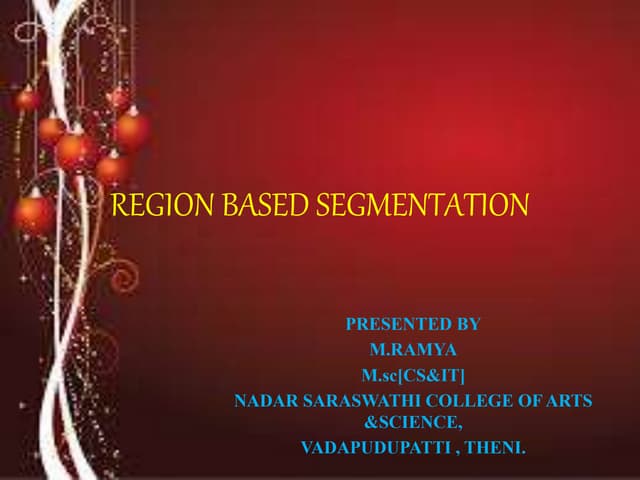 REGION BASED SEGMENTATION

PRESENTED BY
M.RAMYA
M.sc[CS&IT]
NADAR SARASWATHI COLLEGE OF ARTS &SCIENCE,
VADAPUDUPATTI , THENI.